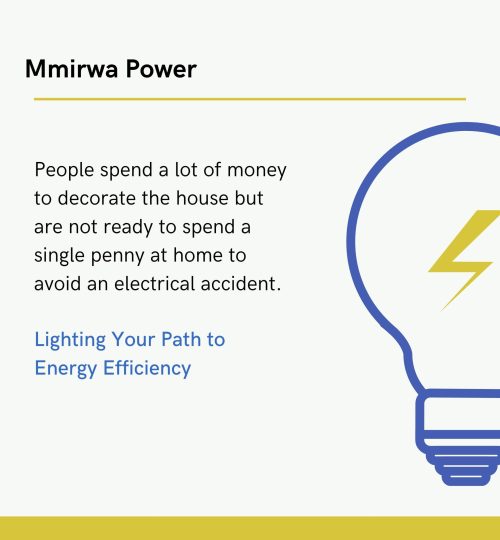 Mmirwa Power

People spend a lot of money to decorate the house but are not ready to spend a single penny at home to avoid an electrical accident.

Lighting Your Path to Energy Efficiency